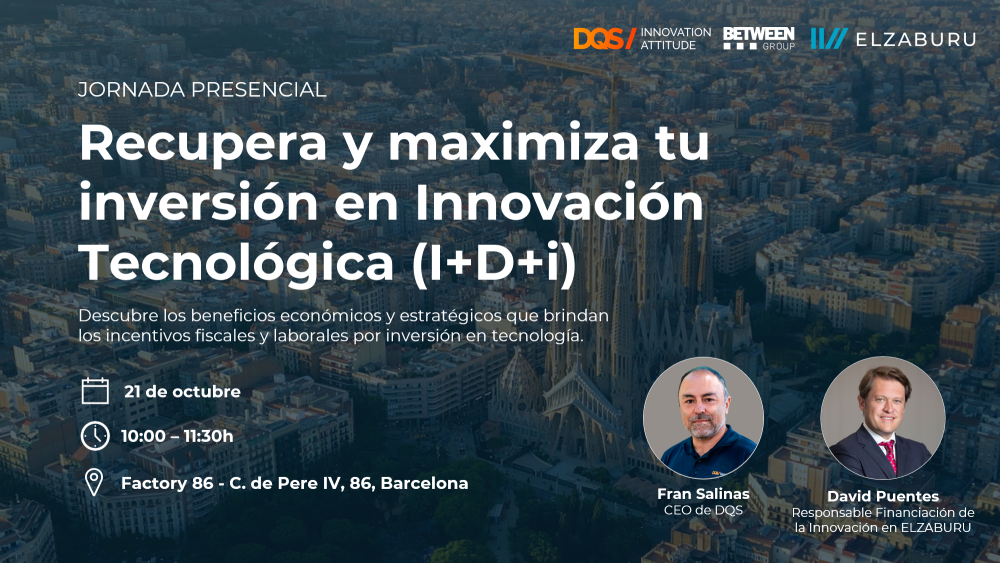 DQS/ INNOVATION ATTITUDE BETWEEN GROUP ELZABURU

JORNADA PRESENCIAL

Recupera y maximiza tu inversión en Innovación Tecnológica (I+D+i)

Descubre los beneficios económicos y estratégicos que brindan los incentivos fiscales y laborales por inversión en tecnología.

21 de octubre

10:00 – 11:30h

Factory 86 - C. de Pere IV, 86, Barcelona

Fran Salinas
CEO de DQS

David Puentes
Responsable Financiación de la Innovación en ELZABURU